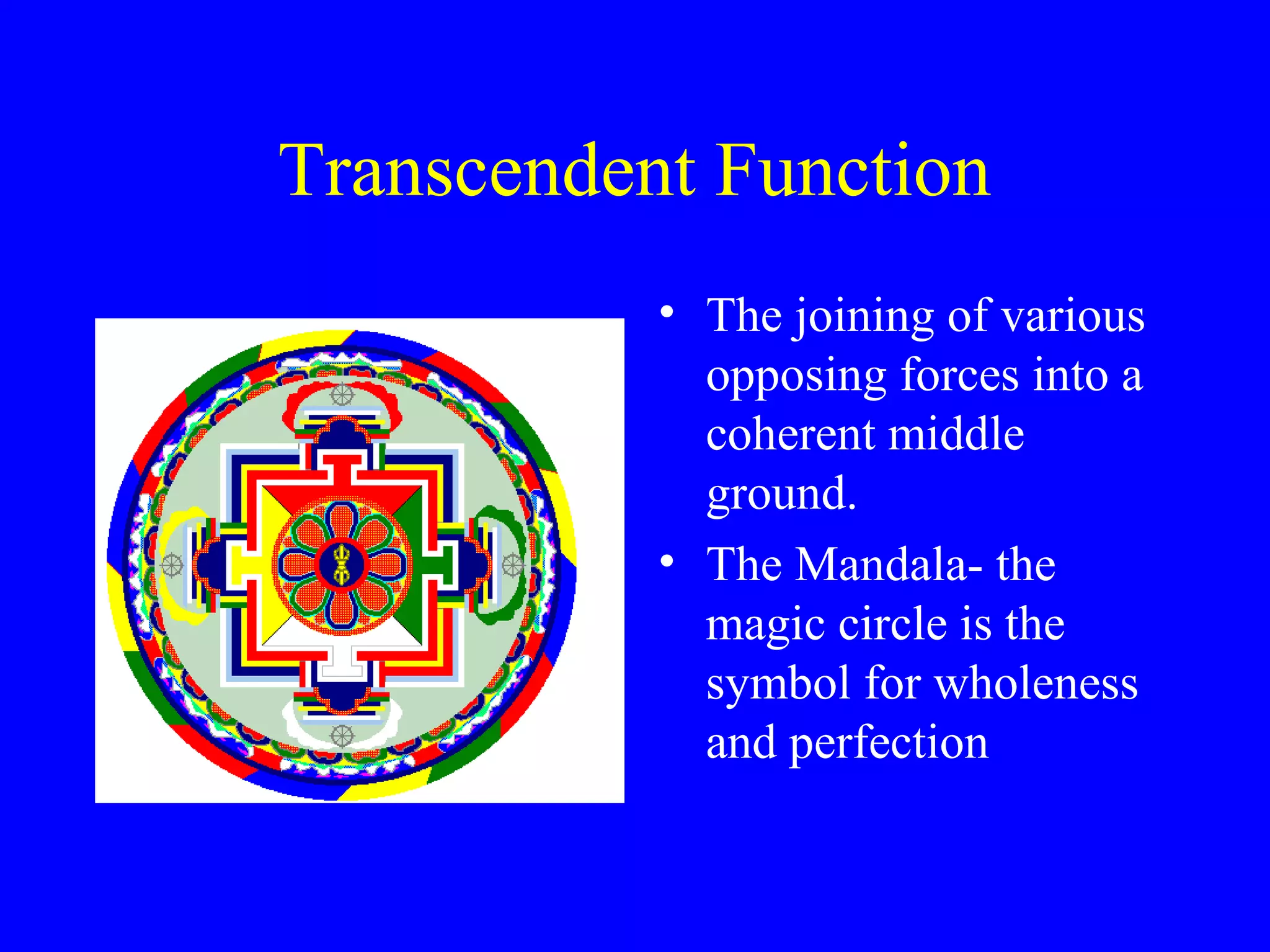 Transcendent Function

• The joining of various opposing forces into a coherent middle ground.

• The Mandala- the magic circle is the symbol for wholeness and perfection